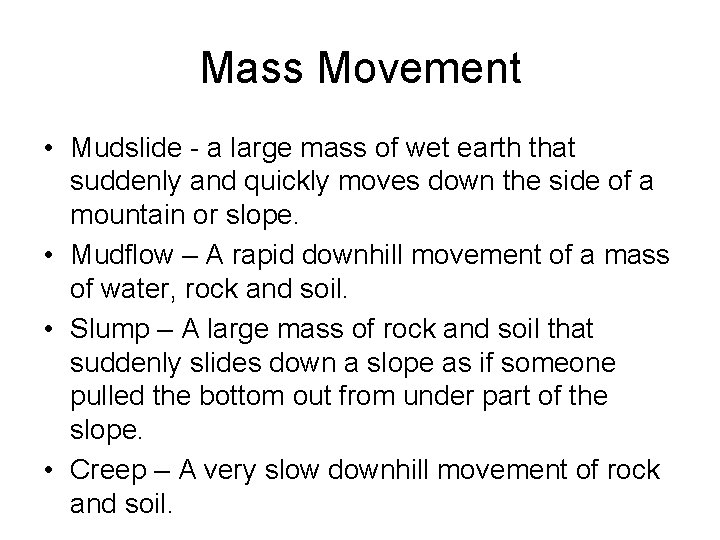 Mass Movement

• Mudslide - a large mass of wet earth that suddenly and quickly moves down the side of a mountain or slope.
• Mudflow – A rapid downhill movement of a mass of water, rock and soil.
• Slump – A large mass of rock and soil that suddenly slides down a slope as if someone pulled the bottom out from under part of the slope.
• Creep – A very slow downhill movement of rock and soil.